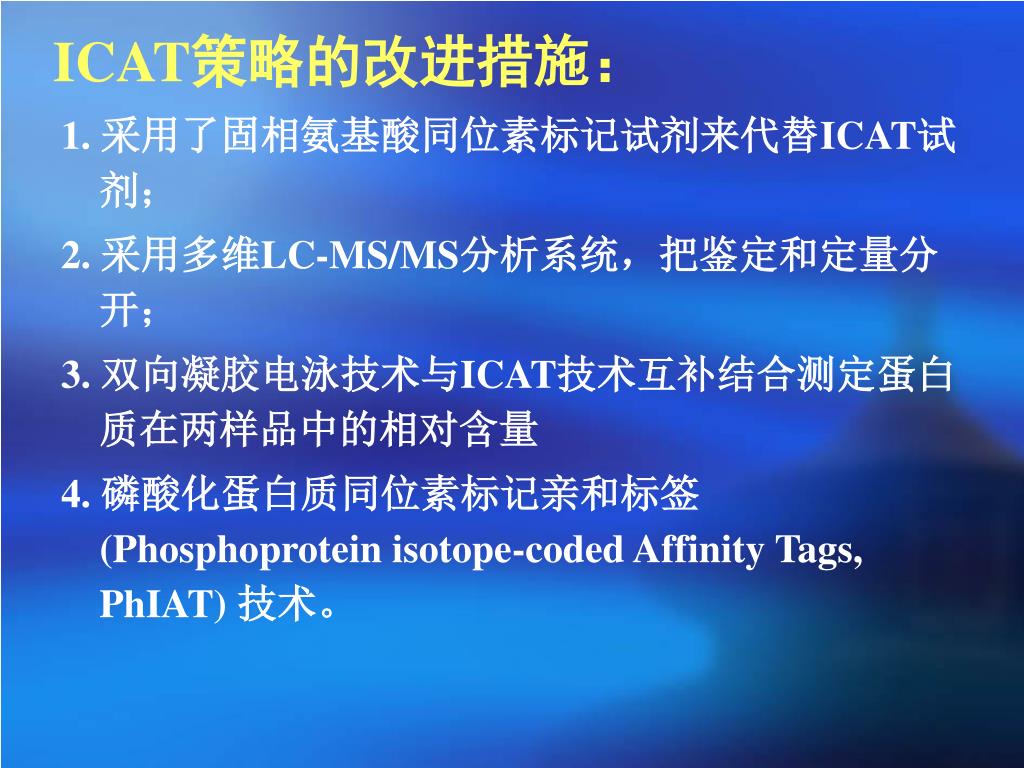 ICAT策略的改进措施：

1. 采用了固相氨基酸同位素标记试剂来代替ICAT试剂；

2. 采用多维LC-MS/MS分析系统，把鉴定和定量分开；

3. 双向凝胶电泳技术与ICAT技术互补结合测定蛋白质在两样品中的相对含量

4. 磷酸化蛋白质同位素标记亲和标签 (Phosphoprotein isotope-coded Affinity Tags, PhIAT) 技术。